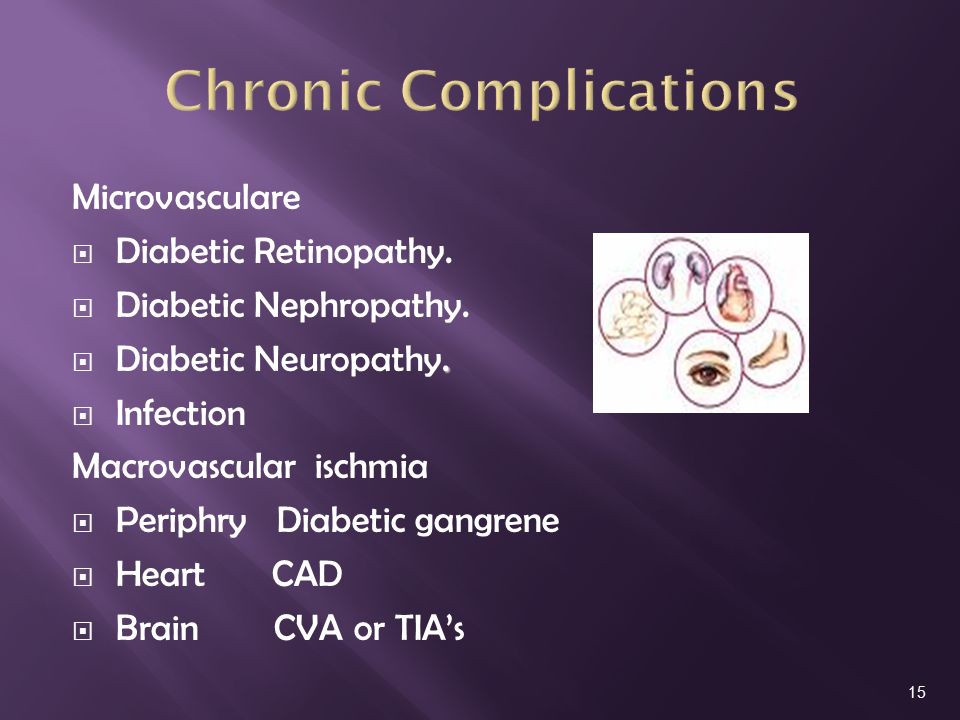 Chronic Complications

Microvasculare

Diabetic Retinopathy.

Diabetic Nephropathy.

Diabetic Neuropathy.

Infection

Macrovascular ischmia

Periphry Diabetic gangrene

Heart CAD

Brain CVA or TIA's

15